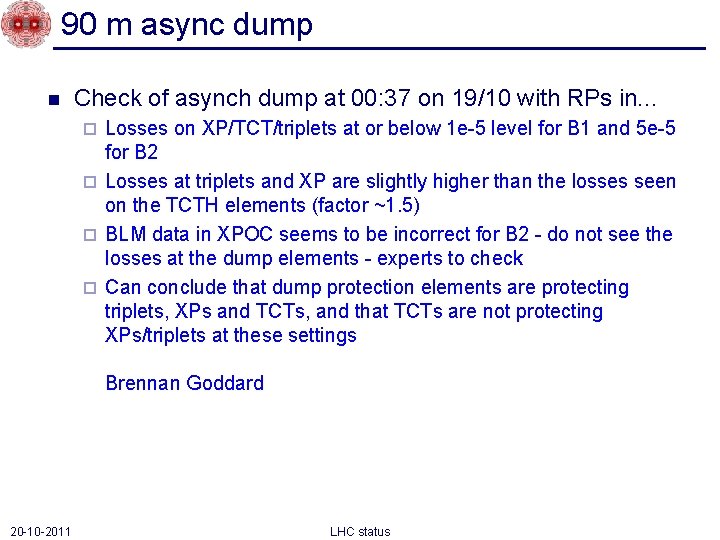 90 m async dump

Check of asynch dump at 00:37 on 19/10 with RPs in...

Losses on XP/TCT/triplets at or below 1e-5 level for B1 and 5e-5 for B2

Losses at triplets and XP are slightly higher than the losses seen on the TCTH elements (factor ~1.5)

BLM data in XPOC seems to be incorrect for B2 - do not see the losses at the dump elements - experts to check

Can conclude that dump protection elements are protecting triplets, XPs and TCTs, and that TCTs are not protecting XPs/triplets at these settings

Brennan Goddard

20-10-2011

LHC status